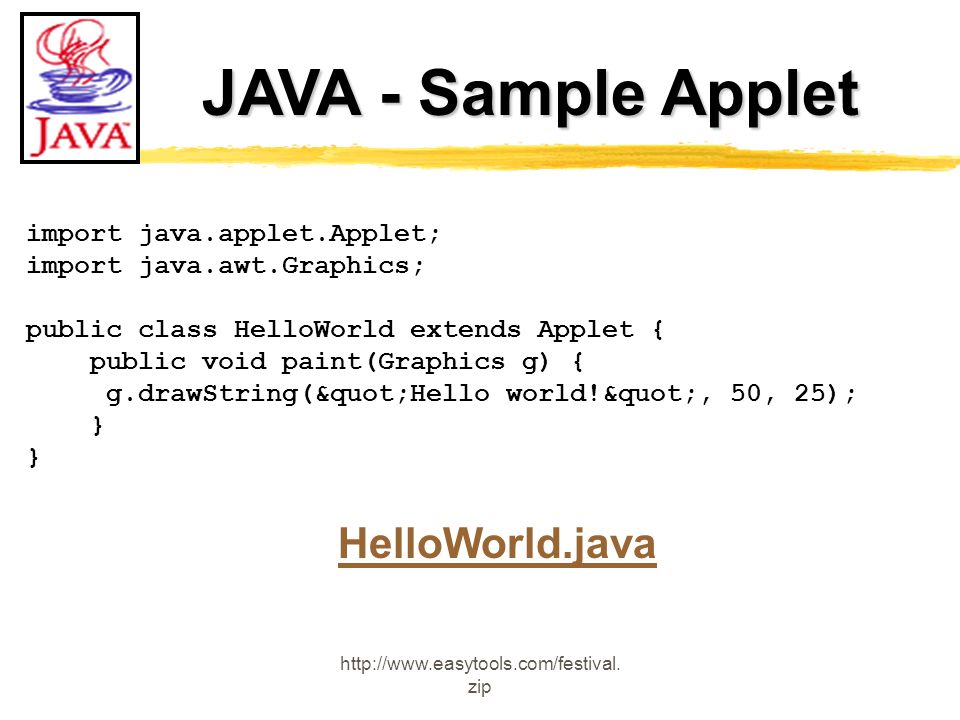 JAVA

JAVA - Sample Applet

import java.applet.Applet;
import java.awt.Graphics;

public class HelloWorld extends Applet {
public void paint(Graphics g) {
g.drawString(&quot;Hello world!&quot;, 50, 25);
}
}

HelloWorld.java

http://www.easytools.com/festival.zip